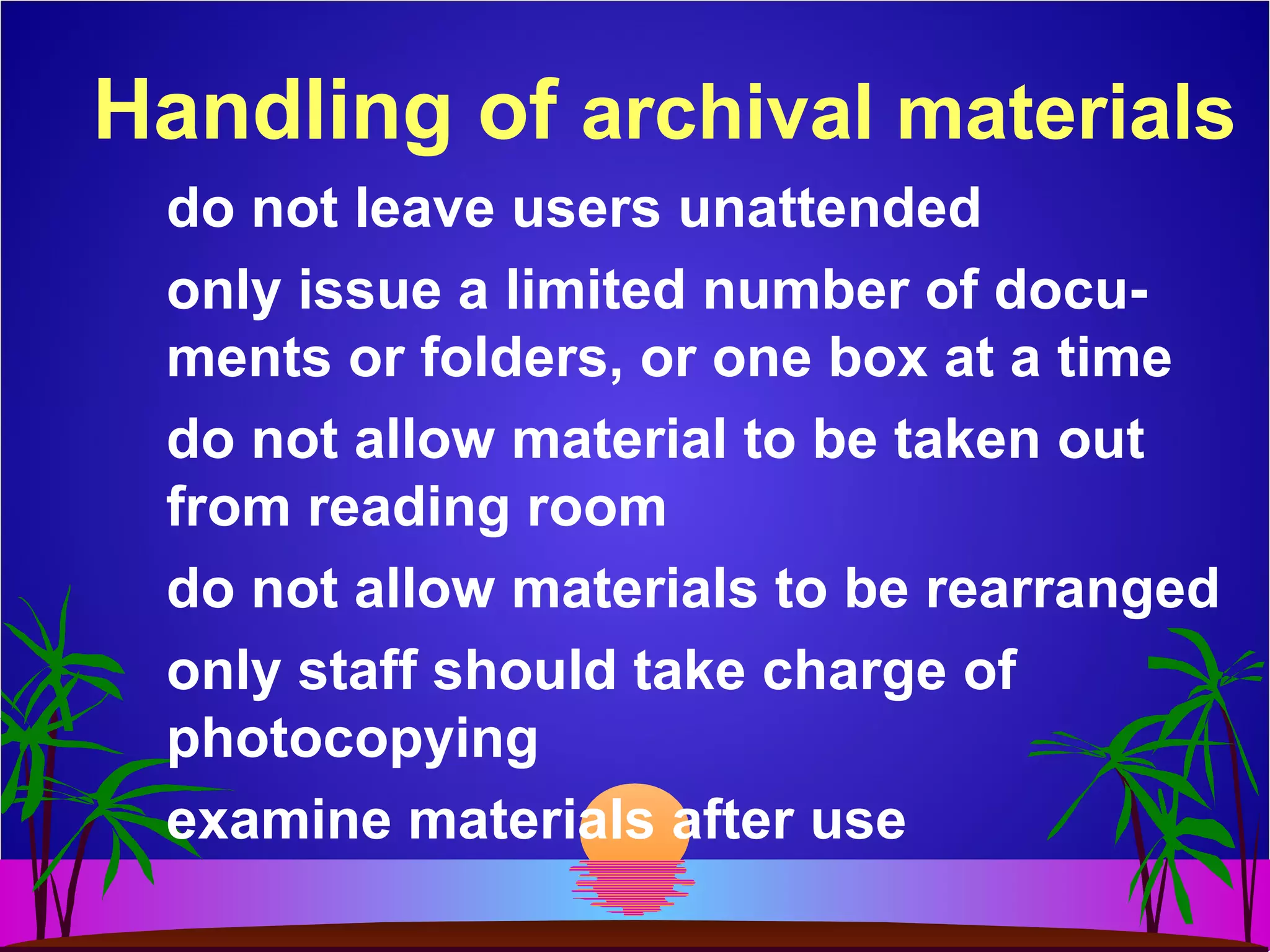 Handling of archival materials

do not leave users unattended

only issue a limited number of documents or folders, or one box at a time

do not allow material to be taken out from reading room

do not allow materials to be rearranged

only staff should take charge of photocopying

examine materials after use